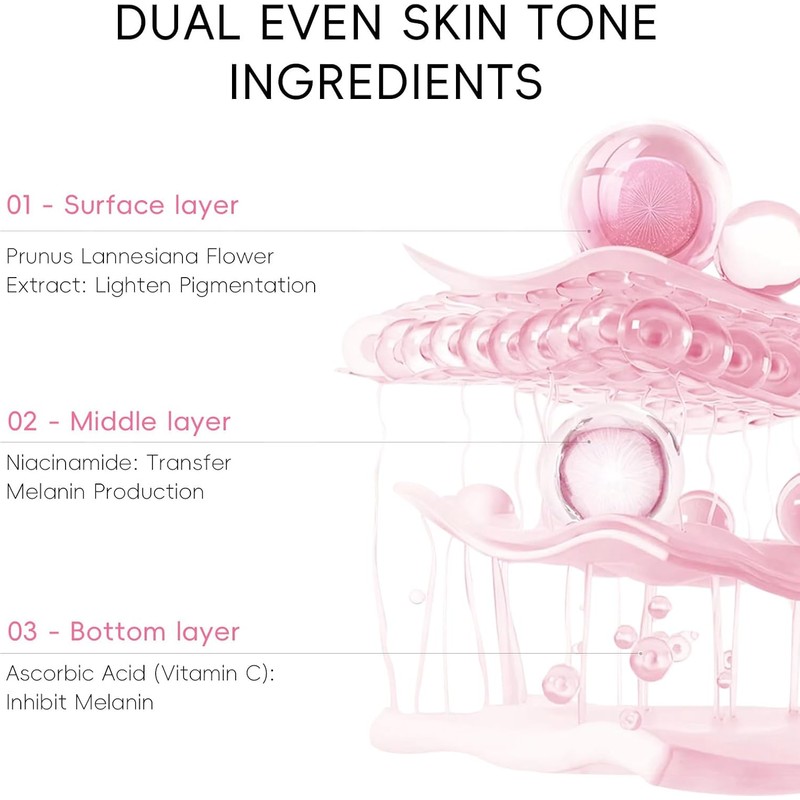 DUAL EVEN SKIN TONE INGREDIENTS

01 - Surface layer

Prunus Lannesiana Flower Extract: Lighten Pigmentation

02 - Middle layer

Niacinamide: Transfer Melanin Production

03 - Bottom layer

Ascorbic Acid (Vitamin C): Inhibit Melanin